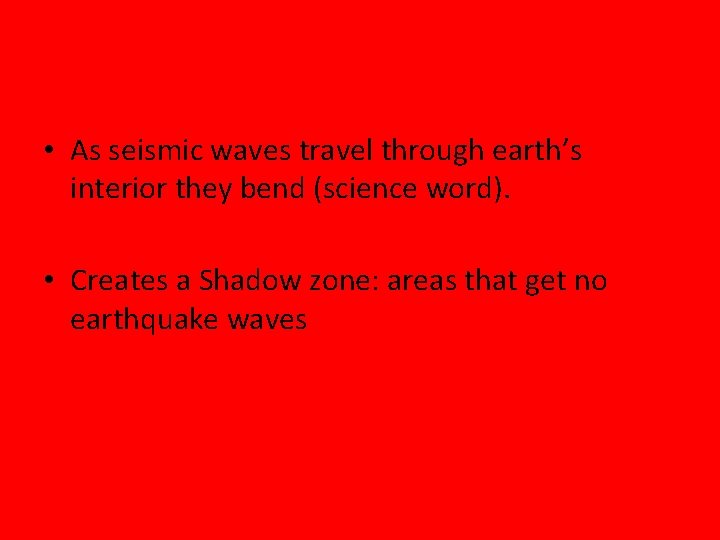 • As seismic waves travel through earth’s interior they bend (science word).

• Creates a Shadow zone: areas that get no earthquake waves